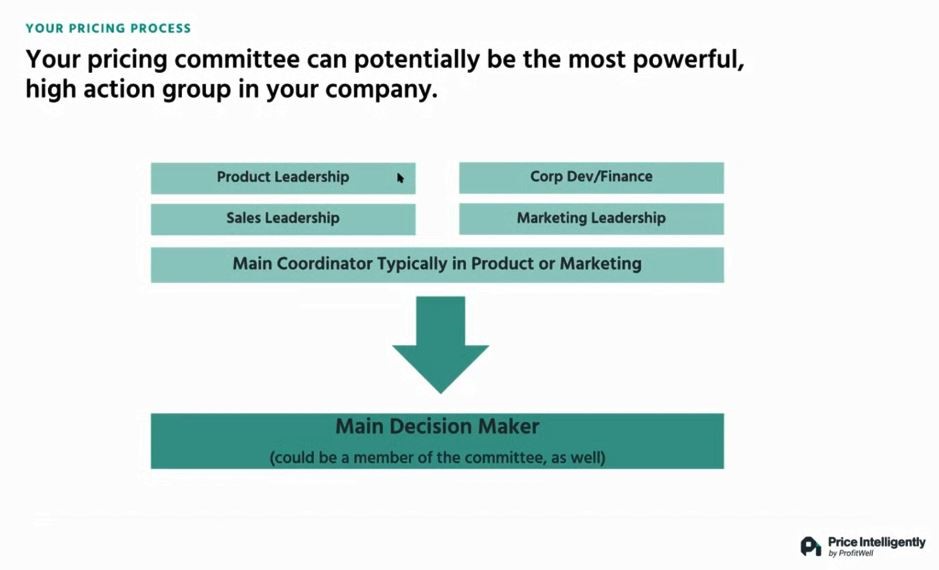 YOUR PRICING PROCESS

Your pricing committee can potentially be the most powerful, high action group in your company.

Product Leadership

Corp Dev/Finance

Sales Leadership

Marketing Leadership

Main Coordinator Typically in Product or Marketing

Main Decision Maker
(could be a member of the committee, as well)

Price Intelligently
by ProfitWell